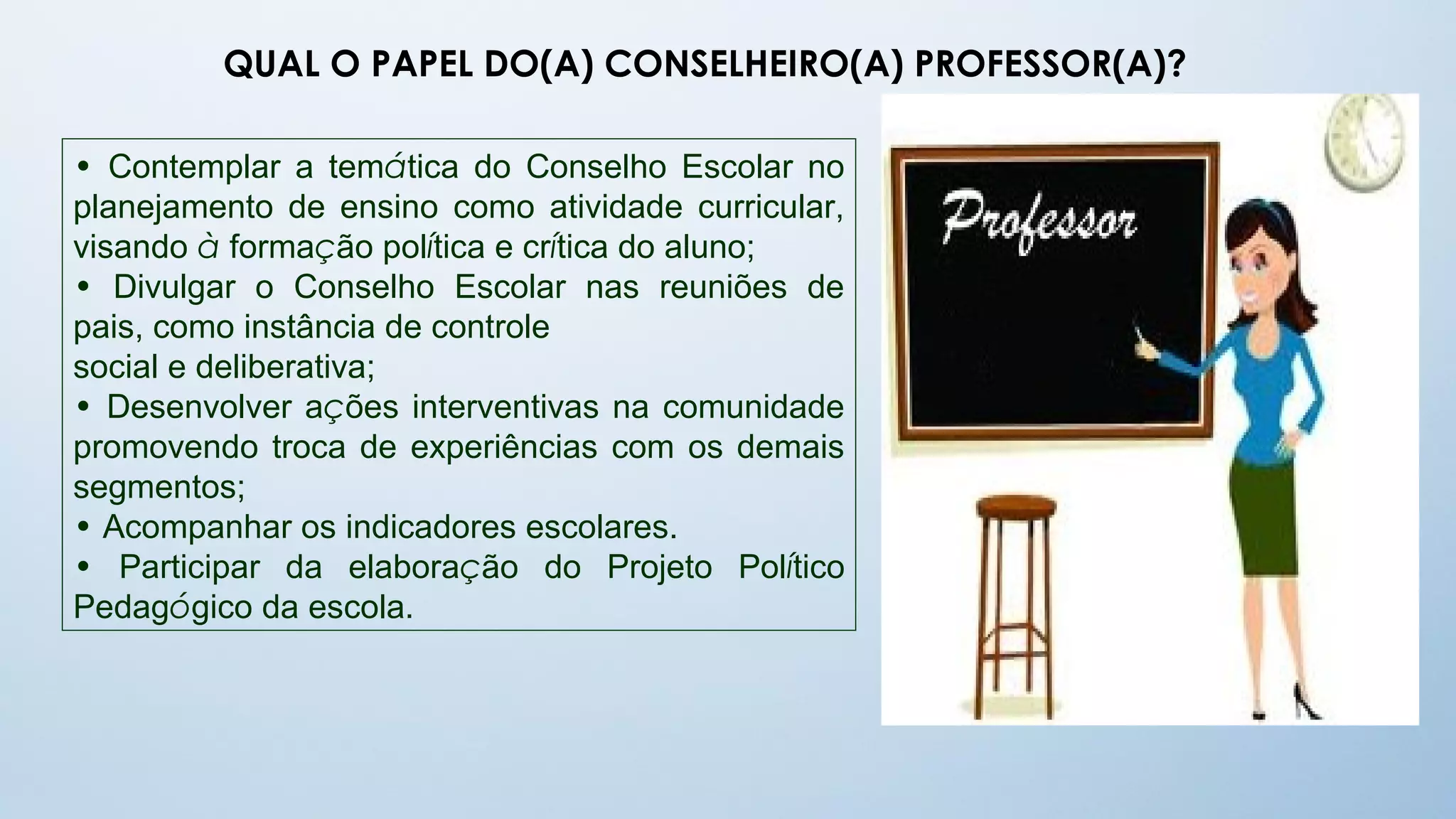 QUAL O PAPEL DO(A) CONSELHEIRO(A) PROFESSOR(A)?

• Contemplar a temática do Conselho Escolar no planejamento de ensino como atividade curricular, visando à formação política e crítica do aluno;
• Divulgar o Conselho Escolar nas reuniões de pais, como instância de controle
social e deliberativa;
• Desenvolver ações interventivas na comunidade promovendo troca de experiências com os demais segmentos;
• Acompanhar os indicadores escolares.
• Participar da elaboração do Projeto Político Pedagógico da escola.

Professor